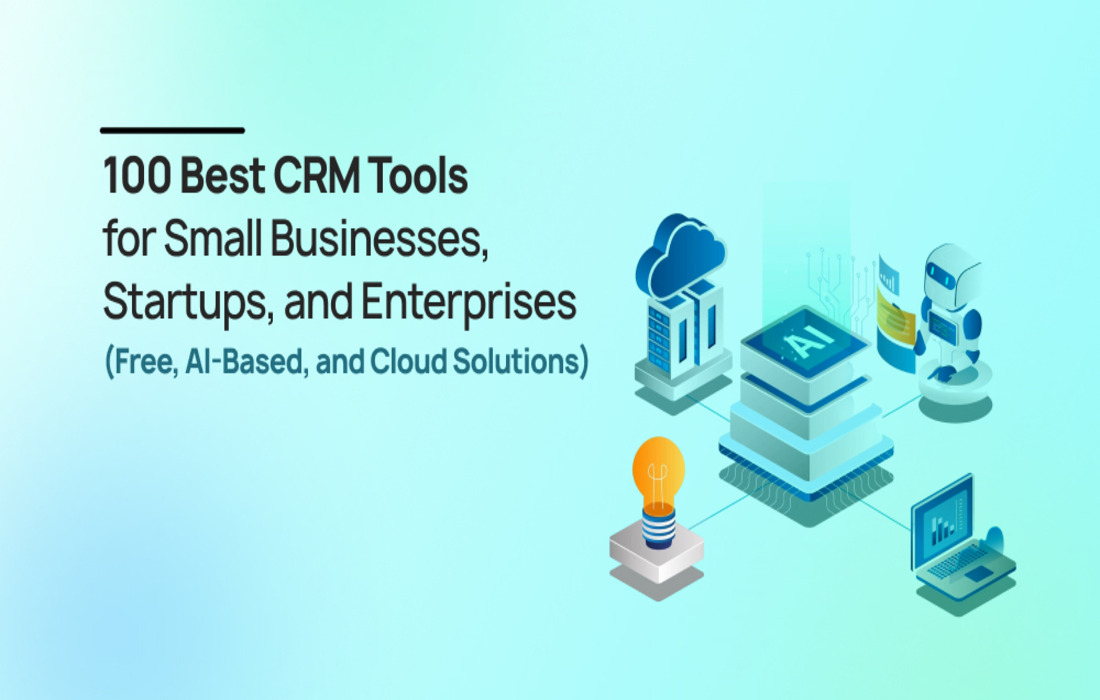 100 Best CRM Tools for Small Businesses, Startups, and Enterprises (Free, AI-Based, and Cloud Solutions)

AI